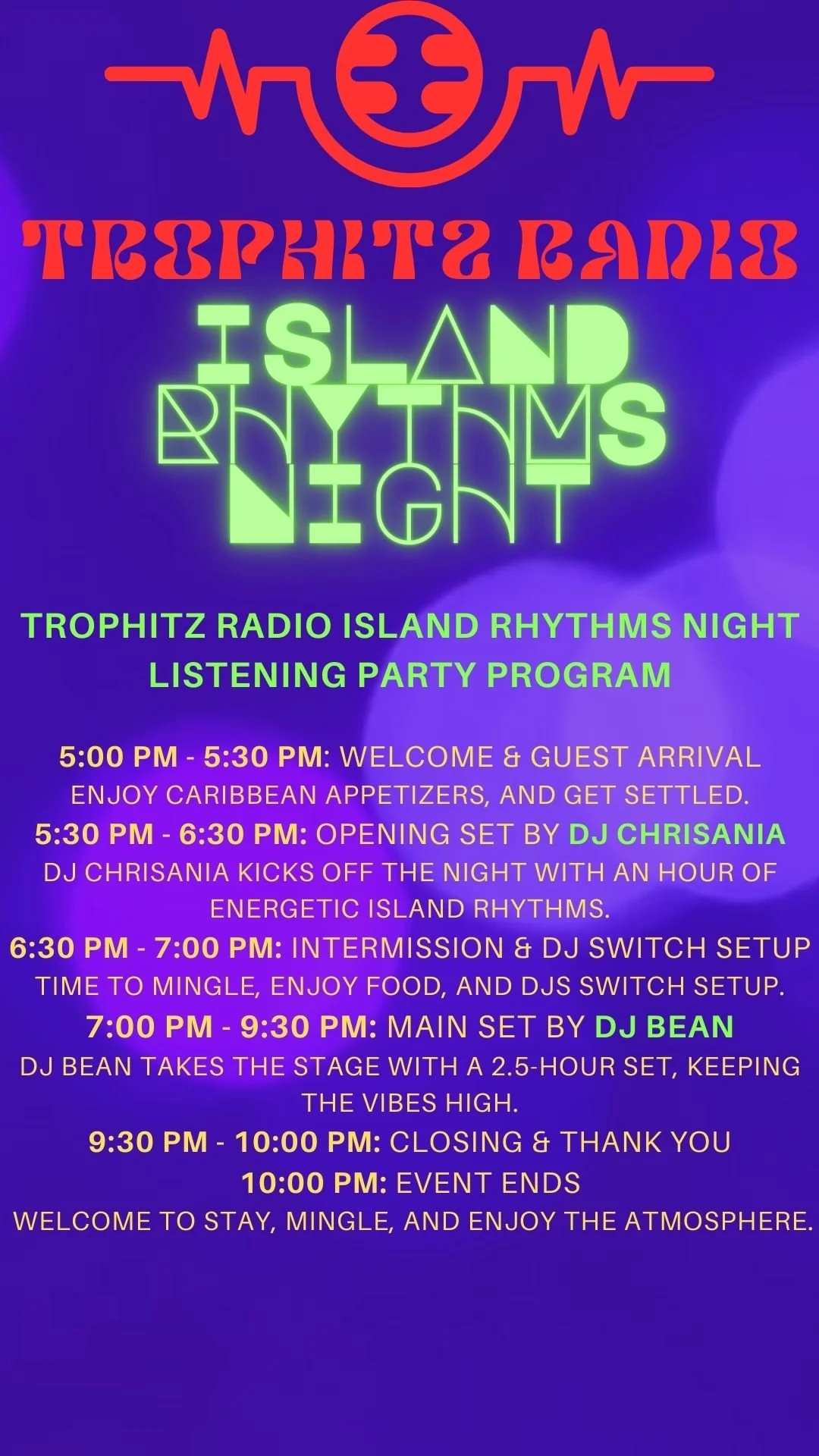 TROPHITZ RADIO

ISLAND RHYTHMS NIGHT

TROPHITZ RADIO ISLAND RHYTHMS NIGHT LISTENING PARTY PROGRAM

5:00 PM - 5:30 PM: WELCOME & GUEST ARRIVAL
ENJOY CARIBBEAN APPETIZERS, AND GET SETTLED.
5:30 PM - 6:30 PM: OPENING SET BY DJ CHRISANIA
DJ CHRISANIA KICKS OFF THE NIGHT WITH AN HOUR OF ENERGETIC ISLAND RHYTHMS.
6:30 PM - 7:00 PM: INTERMISSION & DJ SWITCH SETUP
TIME TO MINGLE, ENJOY FOOD, AND DJS SWITCH SETUP.
7:00 PM - 9:30 PM: MAIN SET BY DJ BEAN
DJ BEAN TAKES THE STAGE WITH A 2.5-HOUR SET, KEEPING THE VIBES HIGH.
9:30 PM - 10:00 PM: CLOSING & THANK YOU
10:00 PM: EVENT ENDS
WELCOME TO STAY, MINGLE, AND ENJOY THE ATMOSPHERE.